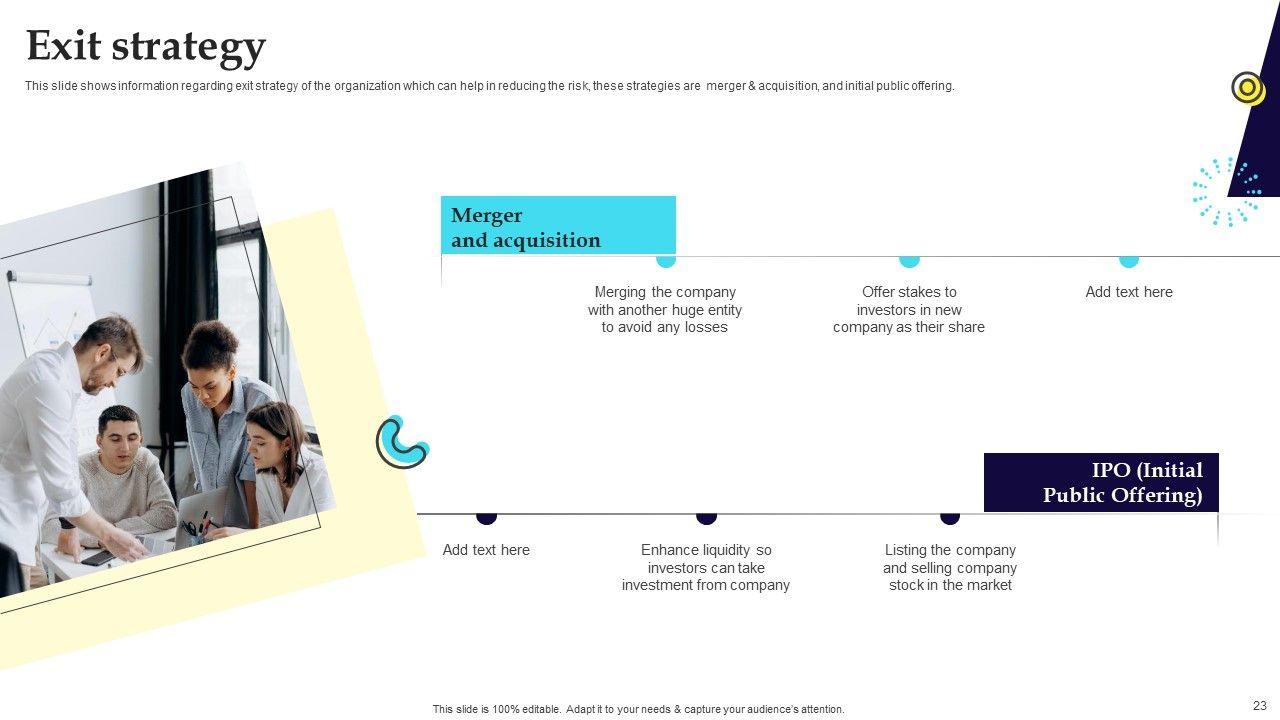 Exit strategy

This slide shows information regarding exit strategy of the organization which can help in reducing the risk, these strategies are merger & acquisition, and initial public offering.

Merger and acquisition

Merging the company with another huge entity to avoid any losses

Offer stakes to investors in new company as their share

Add text here

IPO (Initial Public Offering)

Add text here

Enhance liquidity so investors can take investment from company

Listing the company and selling company stock in the market

This slide is 100% editable. Adapt it to your needs & capture your audience's attention.

23